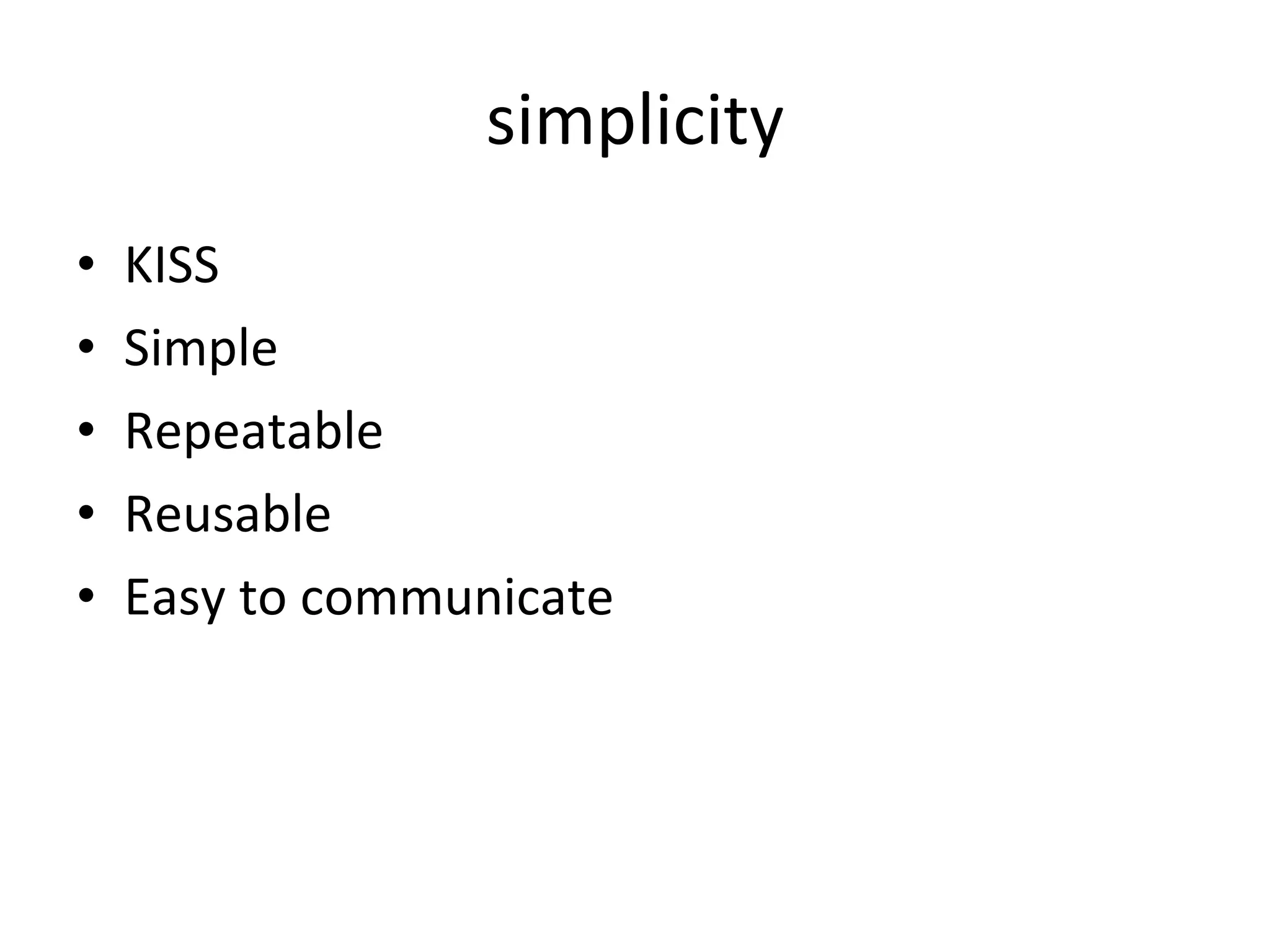 simplicity

• KISS
• Simple
• Repeatable
• Reusable
• Easy to communicate